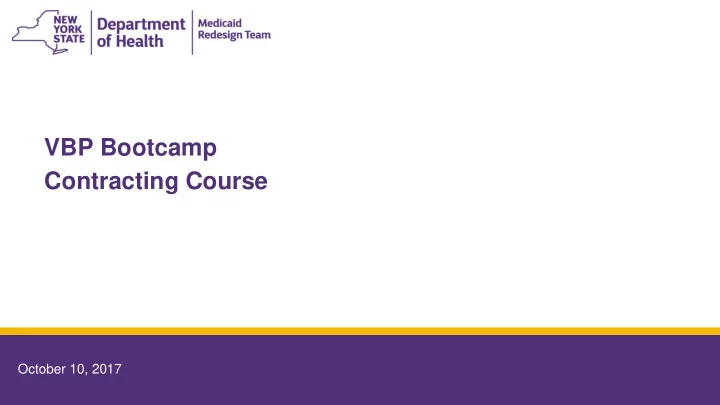 NEW YORK STATE
Department of Health
Medicaid Redesign Team

VBP Bootcamp
Contracting Course

October 10, 2017